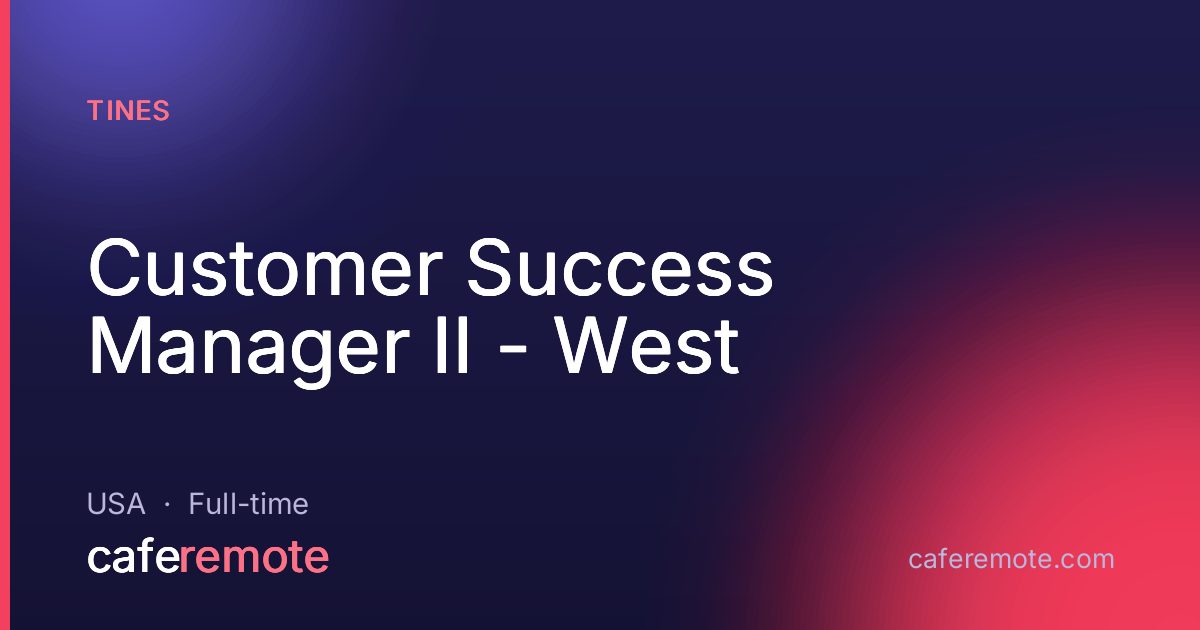 TINES

Customer Success Manager II - West

USA · Full-time

caferemote

caferemote.com